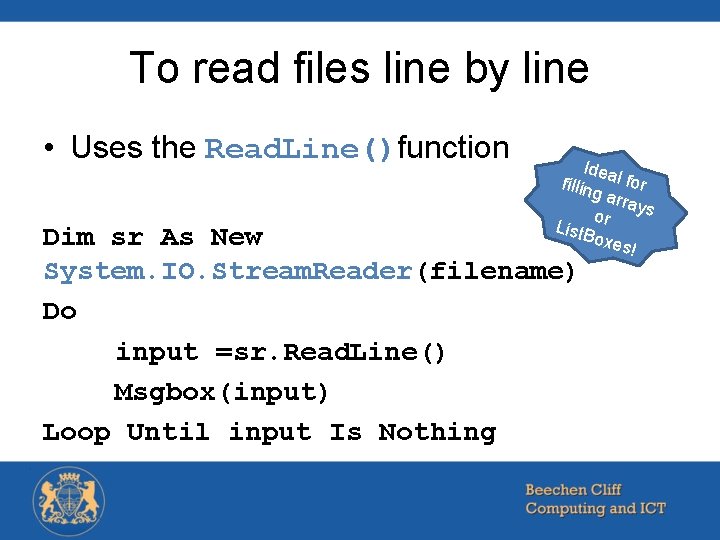 To read files line by line

• Uses the ReadLine() function

Ideal for filling arrays or ListBoxes!

Dim sr As New System.IO.StreamReader(filename)
Do
input =sr.ReadLine()
Msgbox(input)
Loop Until input Is Nothing

Beechen Cliff
Computing and ICT